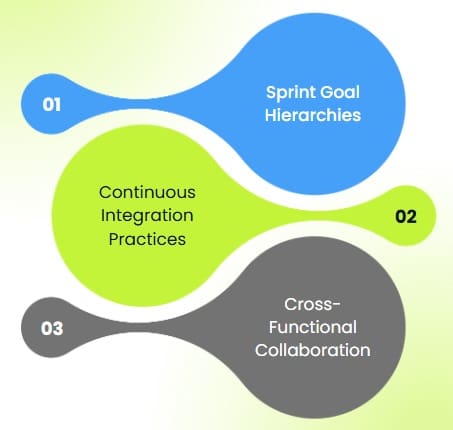 01

Sprint Goal Hierarchies

Continuous Integration Practices

02

03

Cross-Functional Collaboration